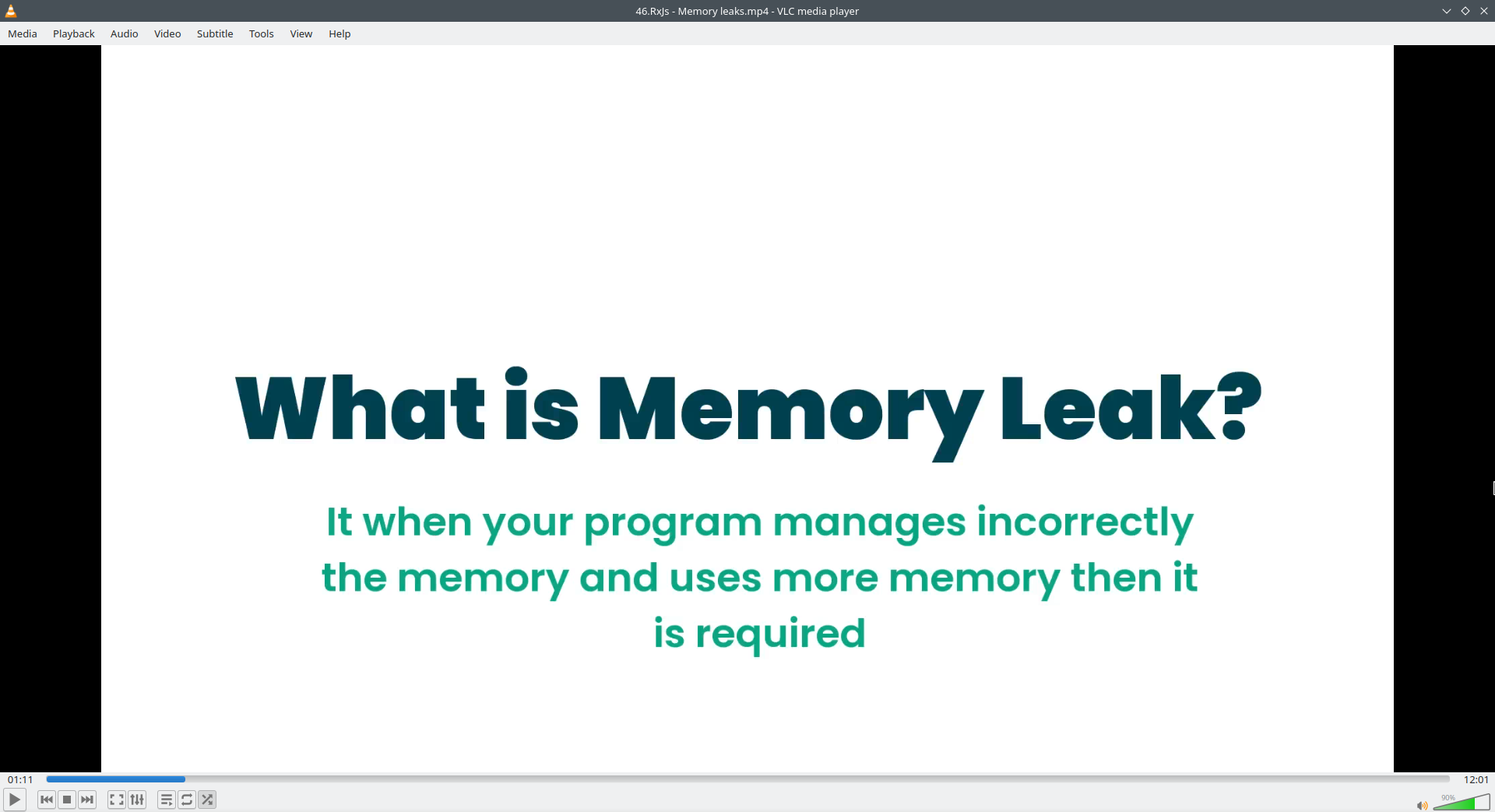 46.RxJs - Memory leaks.mp4 - VLC media player

Media Playback Audio Video Subtitle Tools View Help

What is Memory Leak?

It when your program manages incorrectly the memory and uses more memory then it is required

01:11

12:01

90%